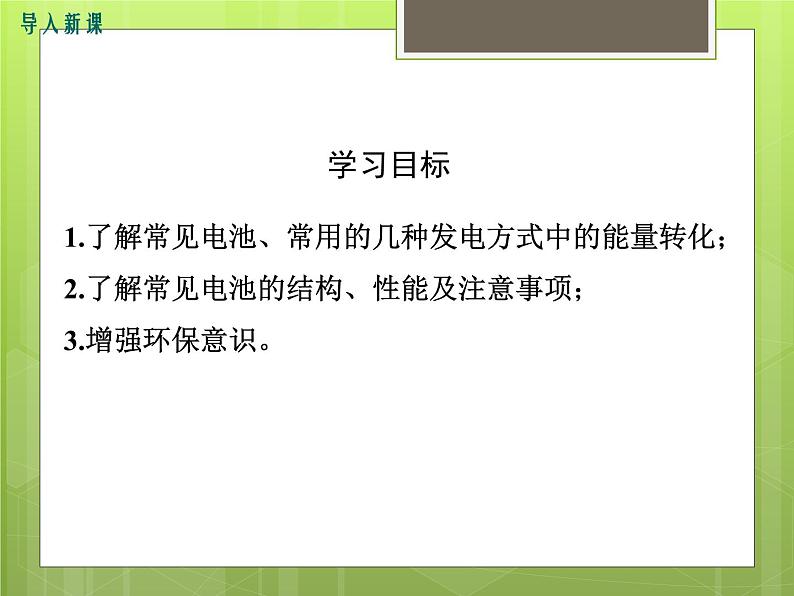 导入新课

学习目标

1.了解常见电池、常用的几种发电方式中的能量转化；

2.了解常见电池的结构、性能及注意事项；

3.增强环保意识。